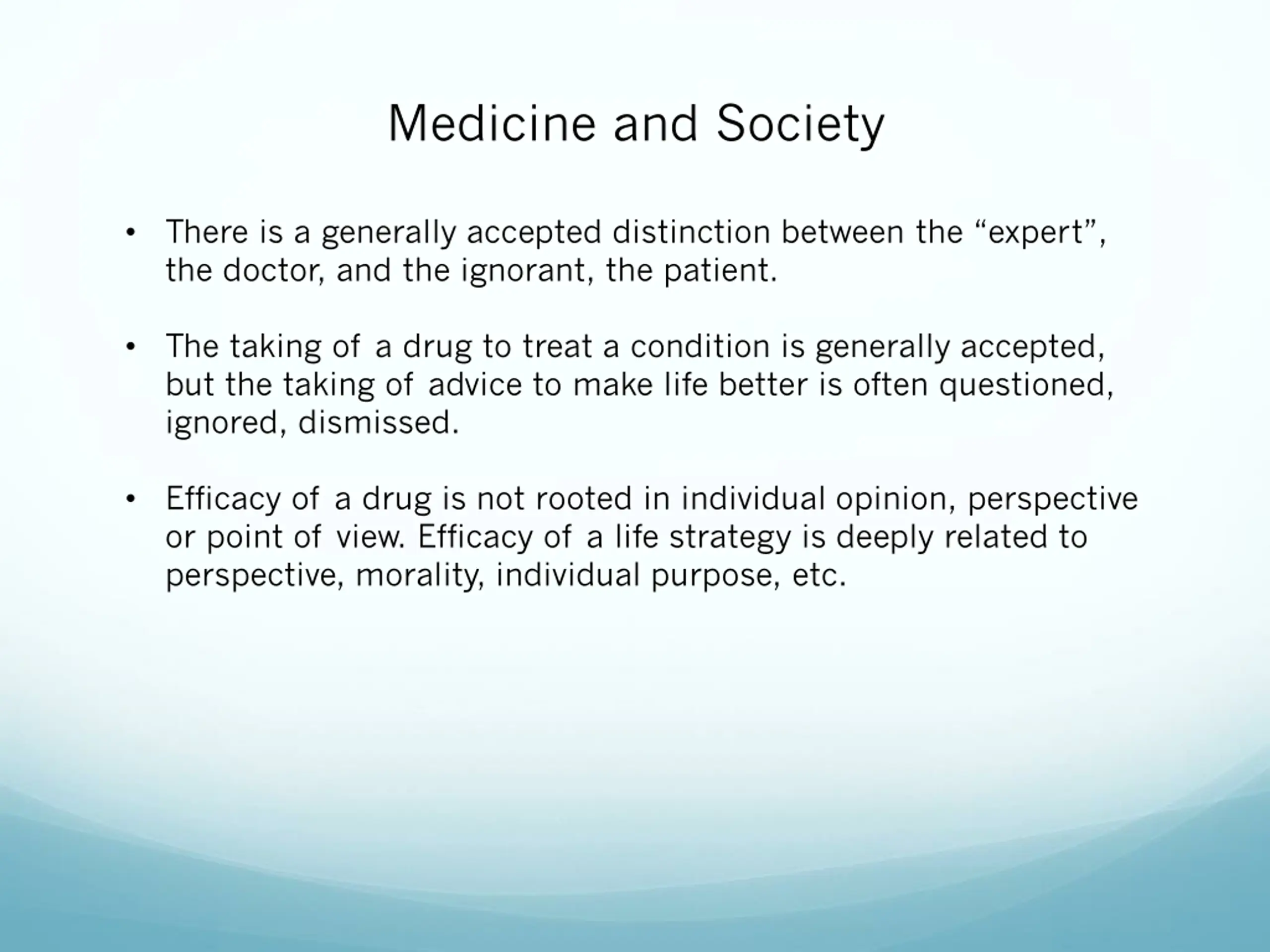 Medicine and Society

• There is a generally accepted distinction between the “expert”, the doctor, and the ignorant, the patient.

• The taking of a drug to treat a condition is generally accepted, but the taking of advice to make life better is often questioned, ignored, dismissed.

• Efficacy of a drug is not rooted in individual opinion, perspective or point of view. Efficacy of a life strategy is deeply related to perspective, morality, individual purpose, etc.